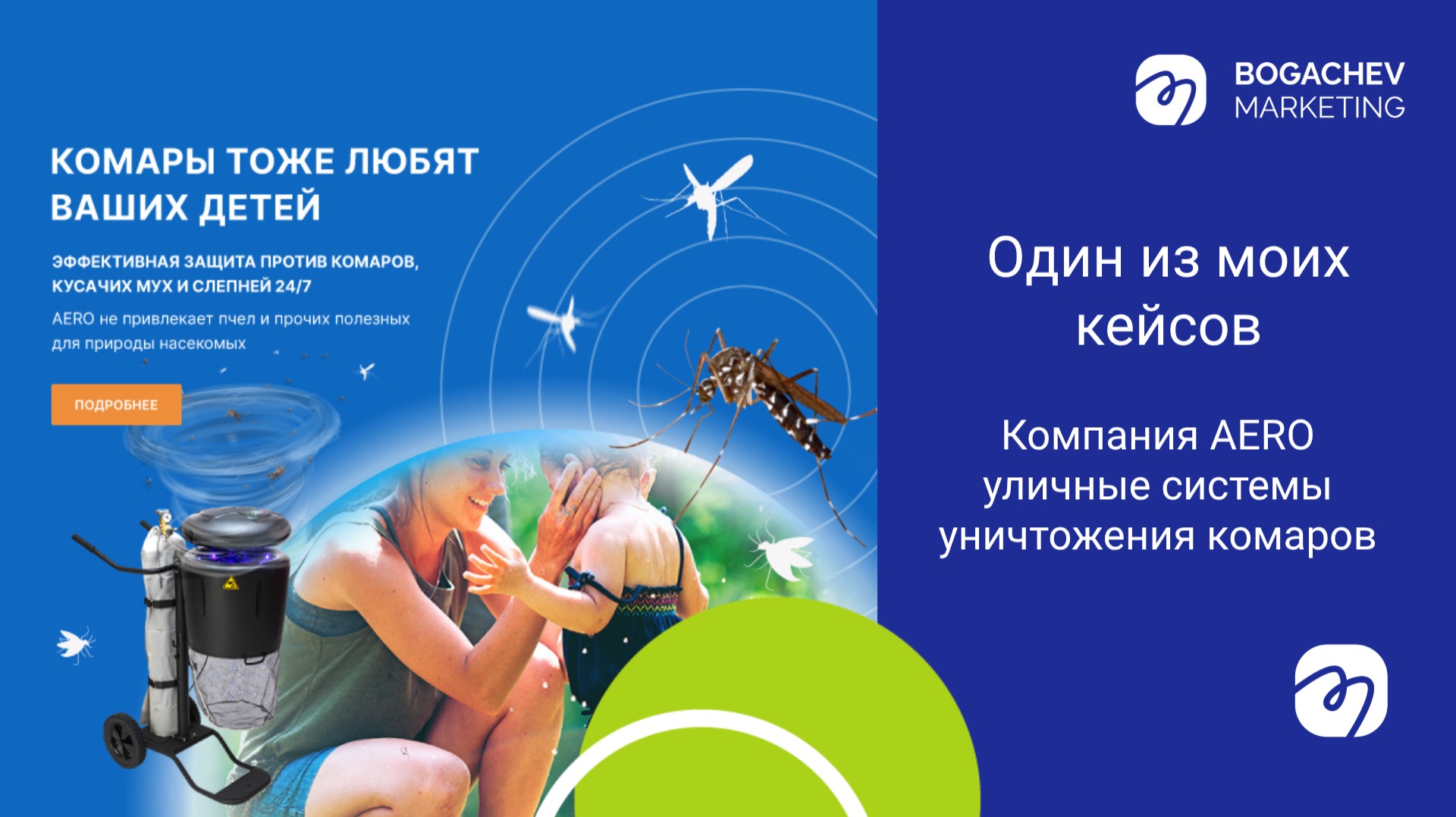 КОМАРЫ ТОЖЕ ЛЮБЯТ ВАШИХ ДЕТЕЙ

ЭФФЕКТИВНАЯ ЗАЩИТА ПРОТИВ КОМАРОВ, КУСАЧИХ МУХ И СЛЕПНЕЙ 24/7

AERO не привлекает пчел и прочих полезных для природы насекомых

ПОДРОБНЕЕ

BOGACHEV MARKETING

Один из моих кейсов

Компания AERO уличные системы уничтожения комаров